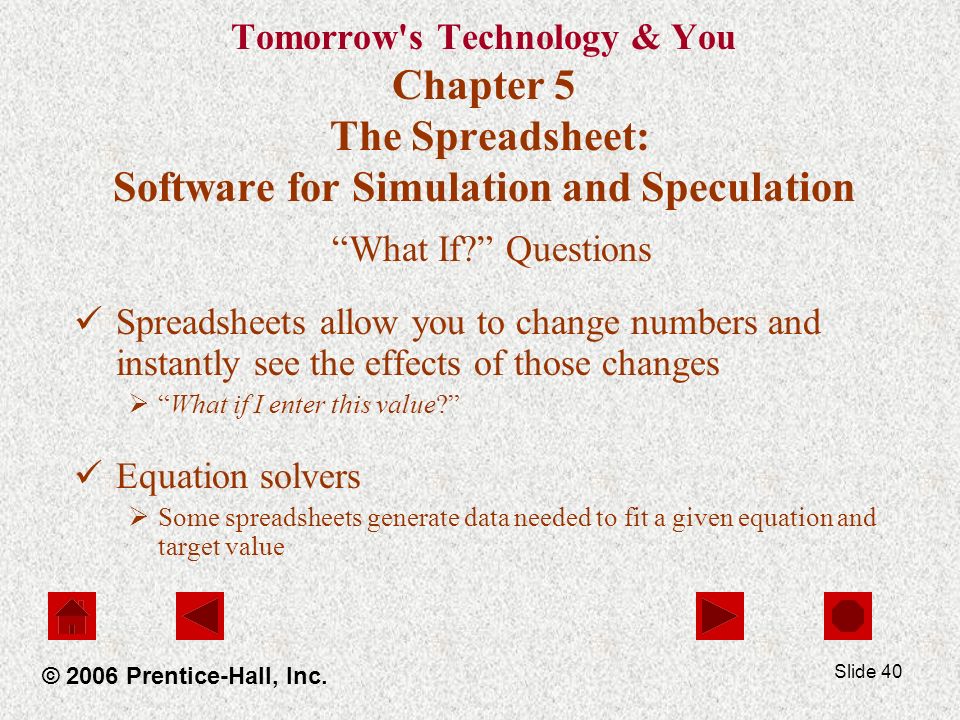 Tomorrow's Technology & You
Chapter 5
The Spreadsheet:
Software for Simulation and Speculation

"What If?" Questions

✓ Spreadsheets allow you to change numbers and instantly see the effects of those changes

➢ "What if I enter this value?"

✓ Equation solvers

➢ Some spreadsheets generate data needed to fit a given equation and target value

© 2006 Prentice-Hall, Inc.

Slide 40